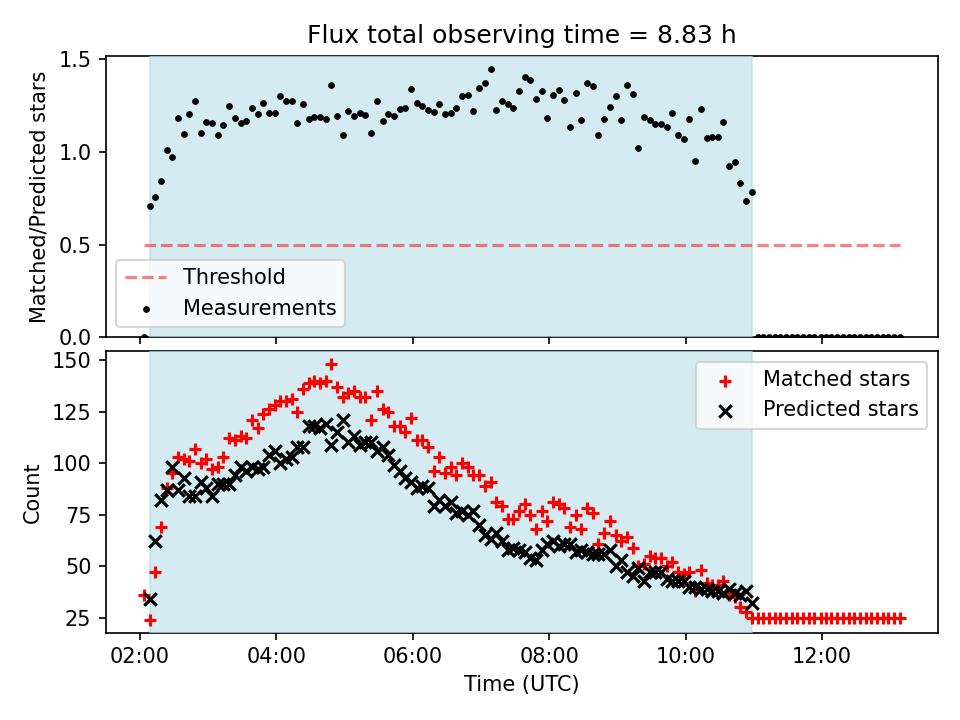 Flux total observing time = 8.83 h

Matched/Predicted stars

1.5
1.0
0.5
0.0

Threshold
Measurements

Count

150
125
100
75
50
25

Matched stars
Predicted stars

02:00
04:00
06:00
08:00
10:00
12:00

Time (UTC)